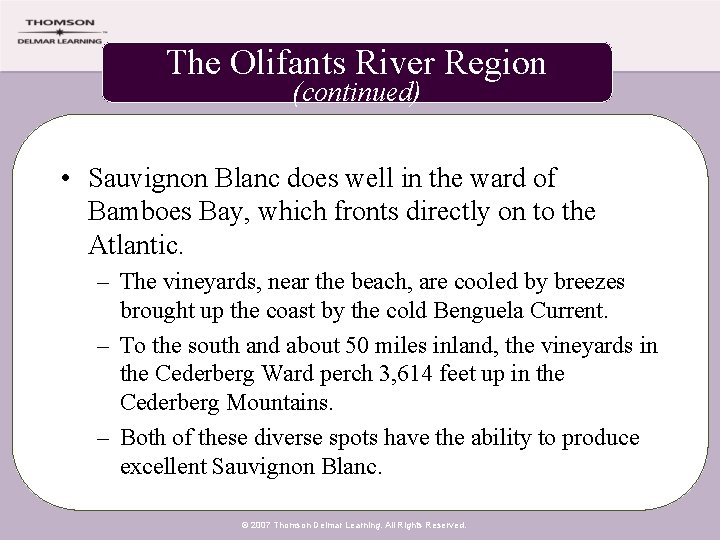 THOMSON
DELMAR LEARNING

The Olifants River Region
(continued)

• Sauvignon Blanc does well in the ward of Bamboes Bay, which fronts directly on to the Atlantic.
– The vineyards, near the beach, are cooled by breezes brought up the coast by the cold Benguela Current.
– To the south and about 50 miles inland, the vineyards in the Cederberg Ward perch 3,614 feet up in the Cederberg Mountains.
– Both of these diverse spots have the ability to produce excellent Sauvignon Blanc.

© 2007 Thomson Delmar Learning. All Rights Reserved.